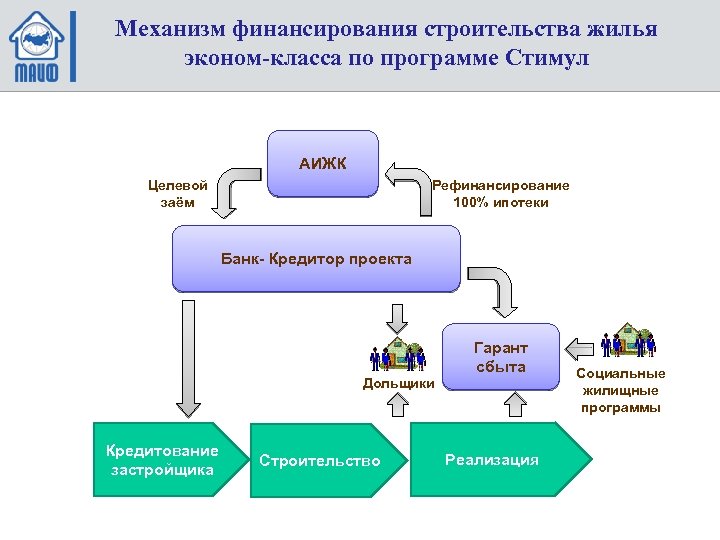 МАИФ

Механизм финансирования строительства жилья эконом-класса по программе Стимул

АИЖК

Целевой заём

Рефинансирование 100% ипотеки

Банк- Кредитор проекта

Дольщики

Гарант сбыта

Социальные жилищные программы

Кредитование застройщика

Строительство

Реализация